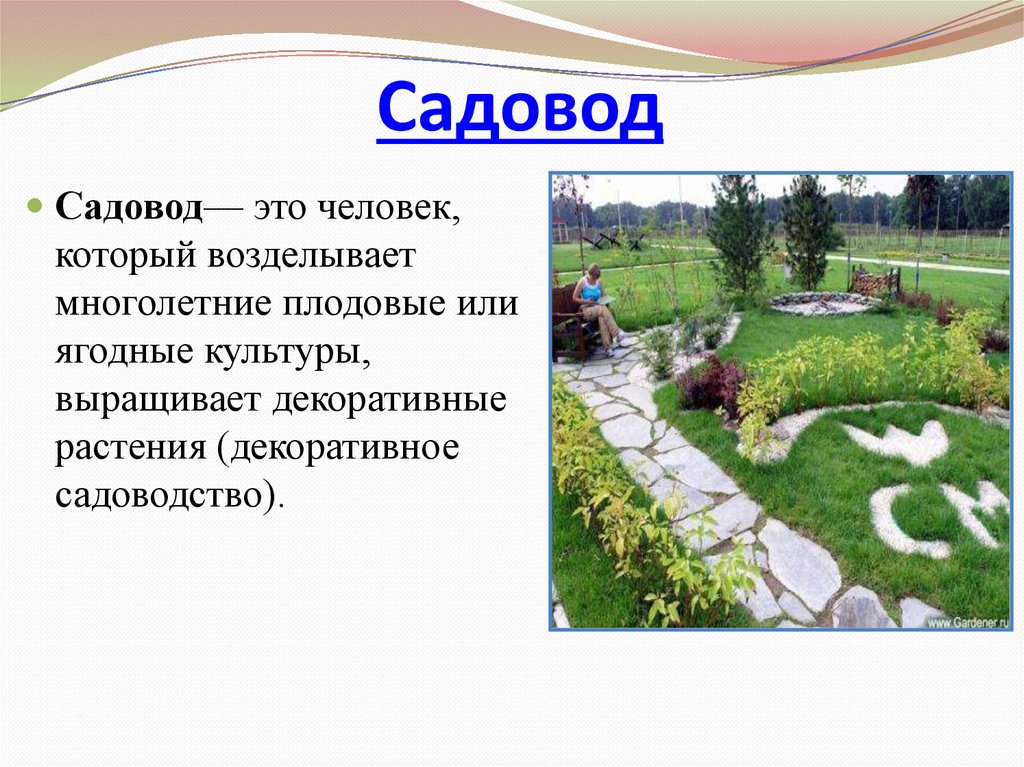 Садовод

Садовод— это человек, который возделывает многолетние плодовые или ягодные культуры, выращивает декоративные растения (декоративное садоводство).

www.Gardener.ru